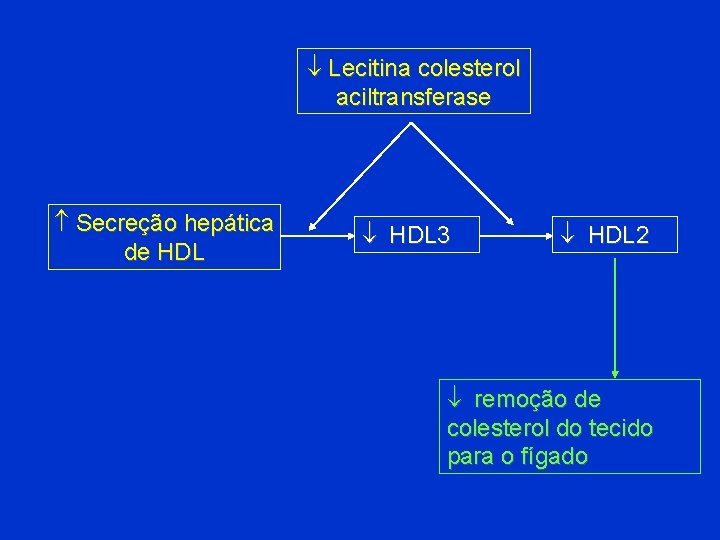 ↓ Lecitina colesterol aciltransferase

↑ Secreção hepática de HDL

↓ HDL3

↓ HDL2

↓ remoção de colesterol do tecido para o fígado